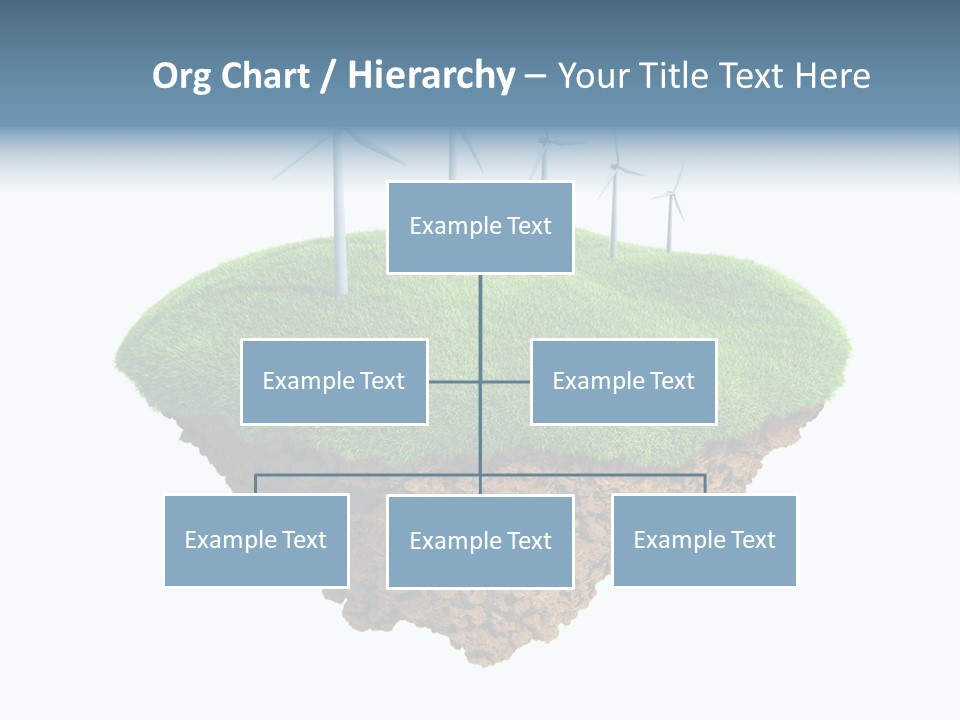 Org Chart / Hierarchy – Your Title Text Here

Example Text

Example Text

Example Text

Example Text

Example Text

Example Text